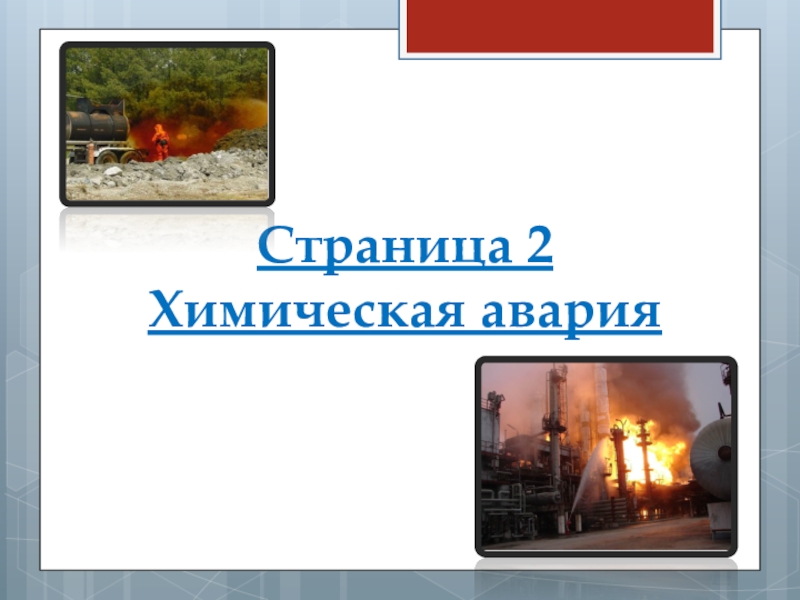 Страница 2
Химическая авария